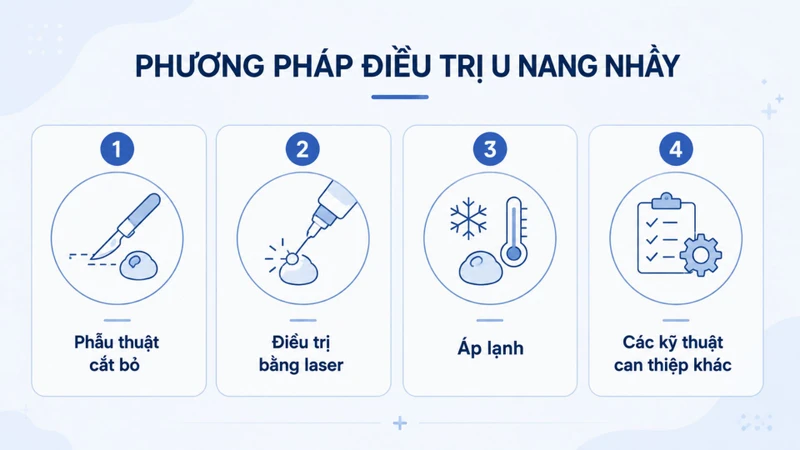 PHƯƠNG PHÁP ĐIỀU TRỊ U NANG NHẦY

1
Phẫu thuật cắt bỏ

2
Điều trị bằng laser

3
Áp lạnh

4
Các kỹ thuật can thiệp khác